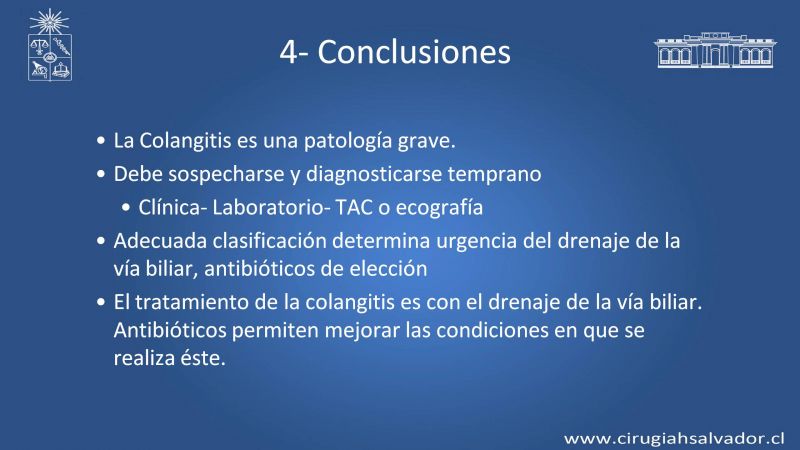 4- Conclusiones

• La Colangitis es una patología grave.
• Debe sospecharse y diagnosticarse temprano
  • Clínica- Laboratorio- TAC o ecografía
• Adecuada clasificación determina urgencia del drenaje de la vía biliar, antibióticos de elección
• El tratamiento de la colangitis es con el drenaje de la vía biliar. Antibióticos permiten mejorar las condiciones en que se realiza éste.

www.cirugiahsalvador.cl